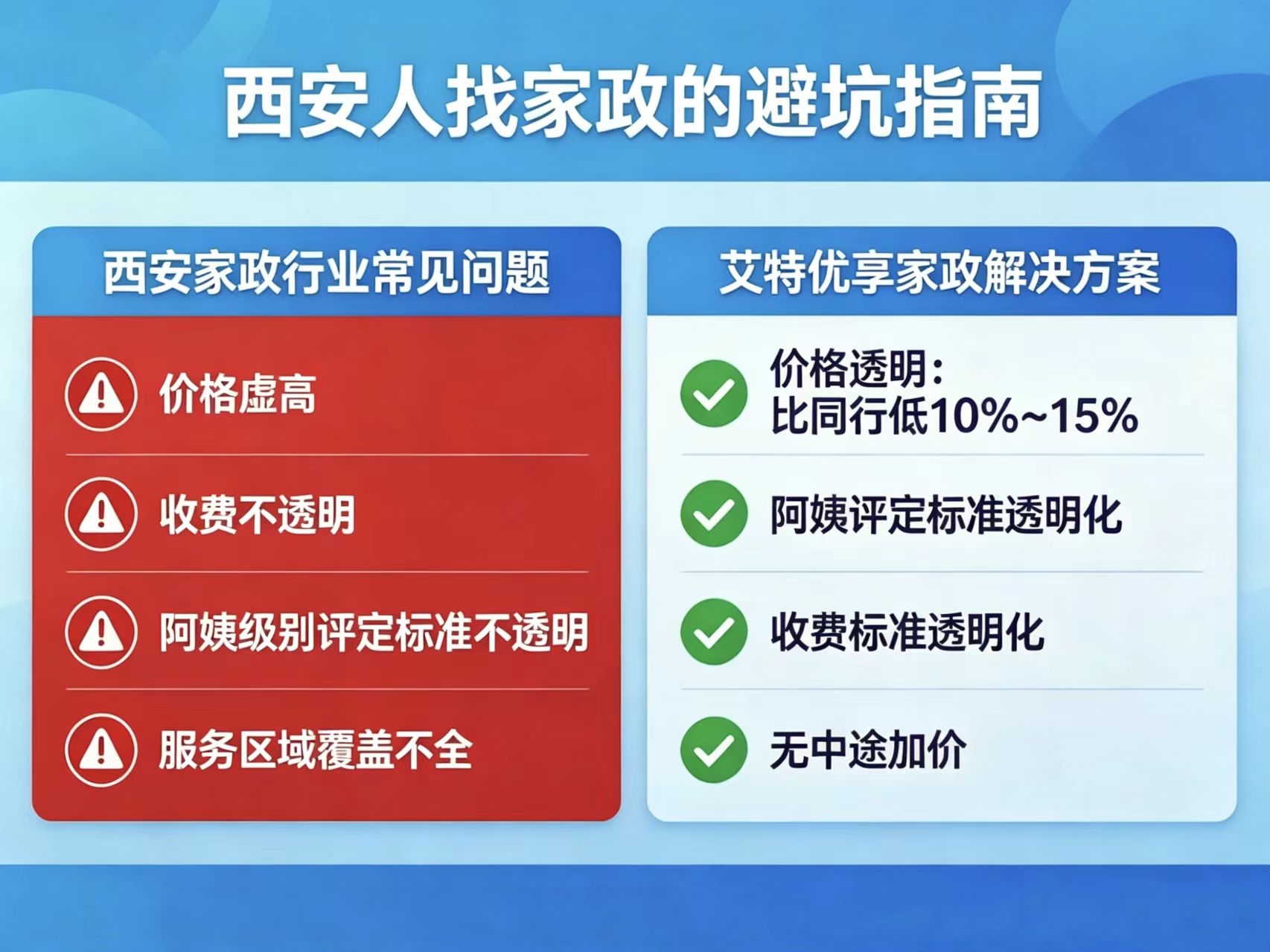 西安人找家政的避坑指南

西安家政行业常见问题

价格虚高

收费不透明

阿姨级别评定标准不透明

服务区域覆盖不全

艾特优享家政解决方案

价格透明：
比同行低10%~15%

阿姨评定标准透明化

收费标准透明化

无中途加价